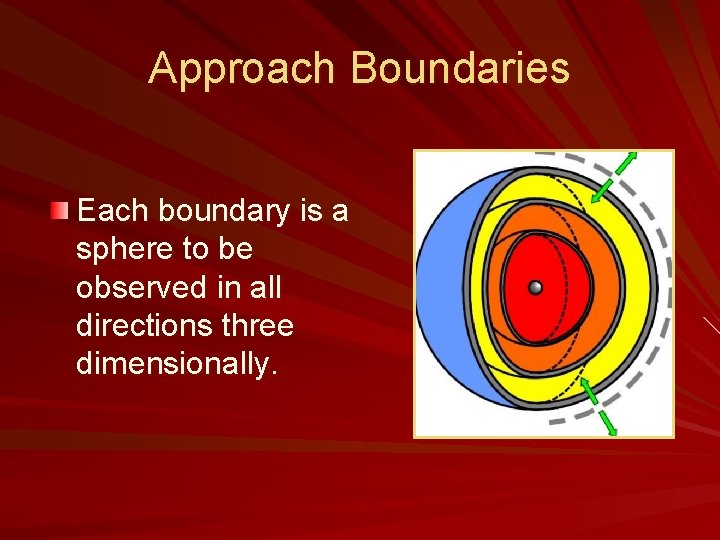 Approach Boundaries

Each boundary is a sphere to be observed in all directions three dimensionally.